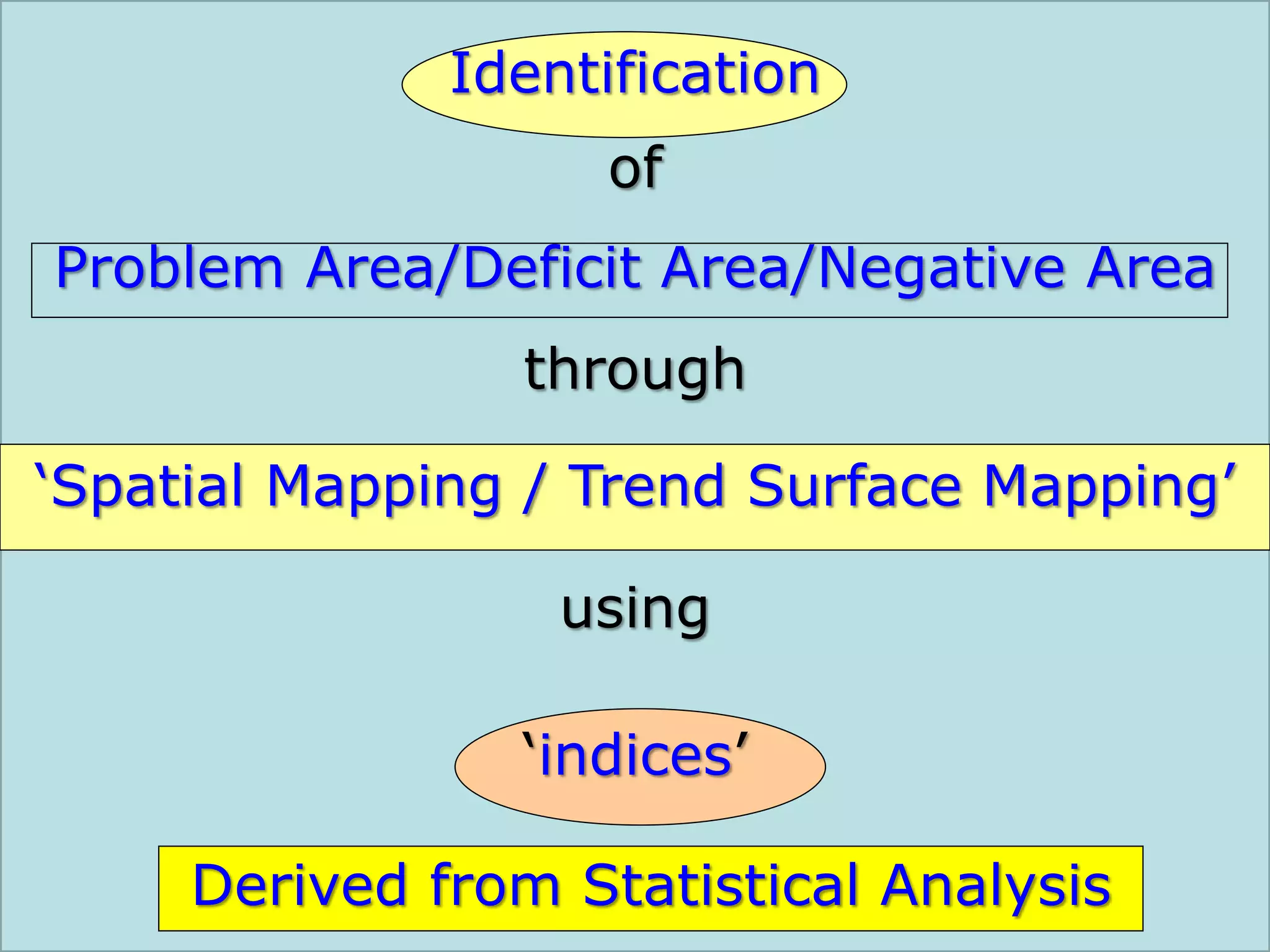 Identification

of

Problem Area/Deficit Area/Negative Area

through

‘Spatial Mapping / Trend Surface Mapping’

using

‘indices’

Derived from Statistical Analysis